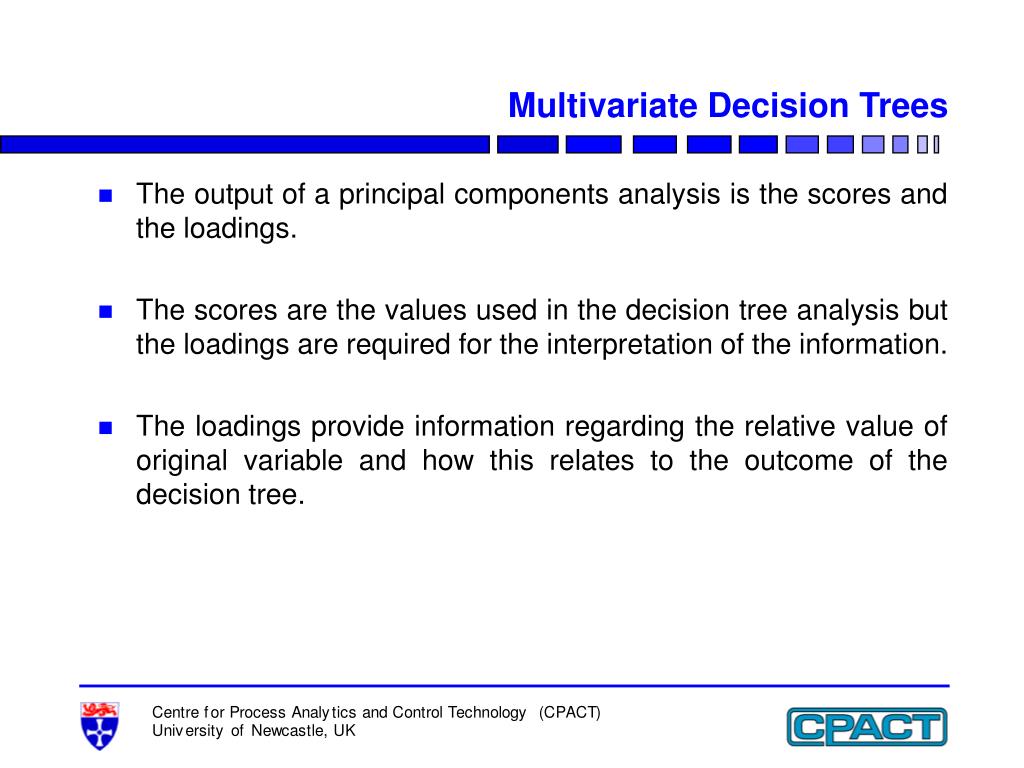 Multivariate Decision Trees

The output of a principal components analysis is the scores and the loadings.

The scores are the values used in the decision tree analysis but the loadings are required for the interpretation of the information.

The loadings provide information regarding the relative value of original variable and how this relates to the outcome of the decision tree.

Centre for Process Analytics and Control Technology (CPACT)
University of Newcastle, UK

CPACT